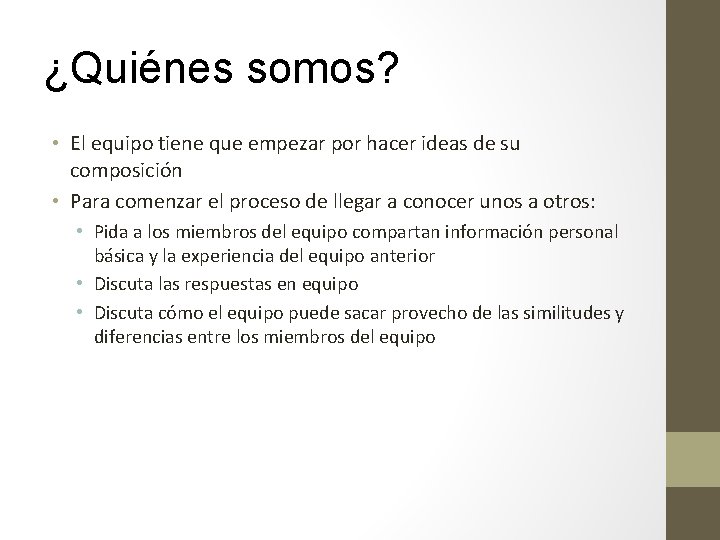 ¿Quiénes somos?

• El equipo tiene que empezar por hacer ideas de su composición
• Para comenzar el proceso de llegar a conocer unos a otros:
  • Pida a los miembros del equipo compartan información personal básica y la experiencia del equipo anterior
  • Discuta las respuestas en equipo
  • Discuta cómo el equipo puede sacar provecho de las similitudes y diferencias entre los miembros del equipo